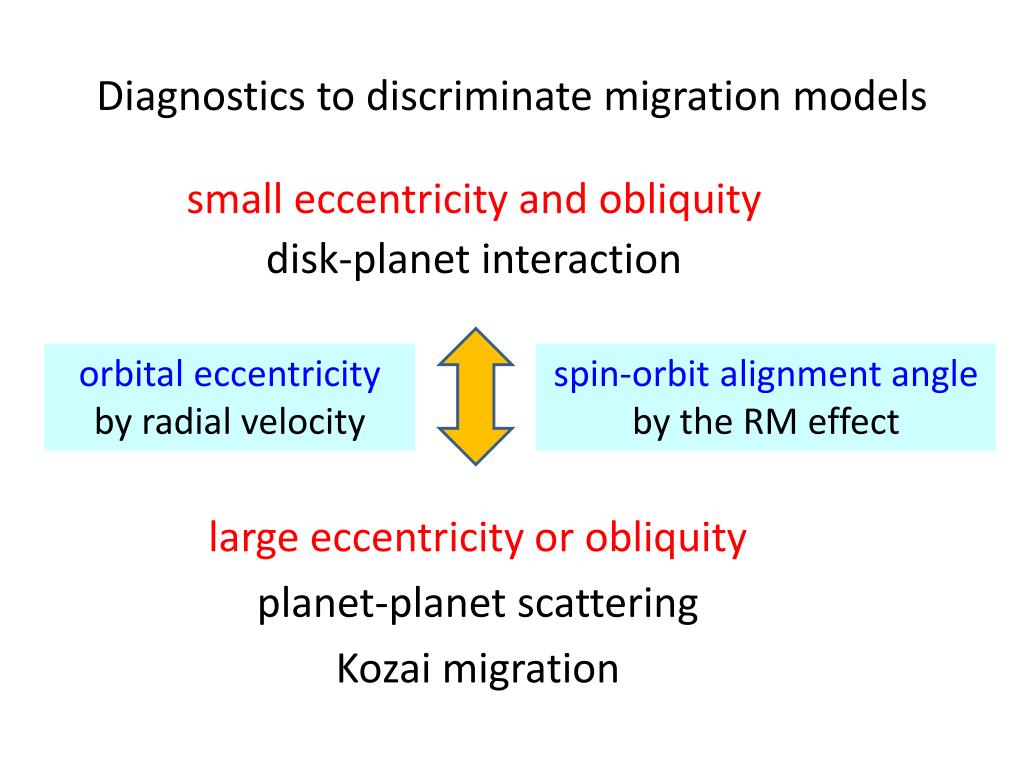 Diagnostics to discriminate migration models

small eccentricity and obliquity
disk-planet interaction

orbital eccentricity
by radial velocity

spin-orbit alignment angle
by the RM effect

large eccentricity or obliquity
planet-planet scattering
Kozai migration